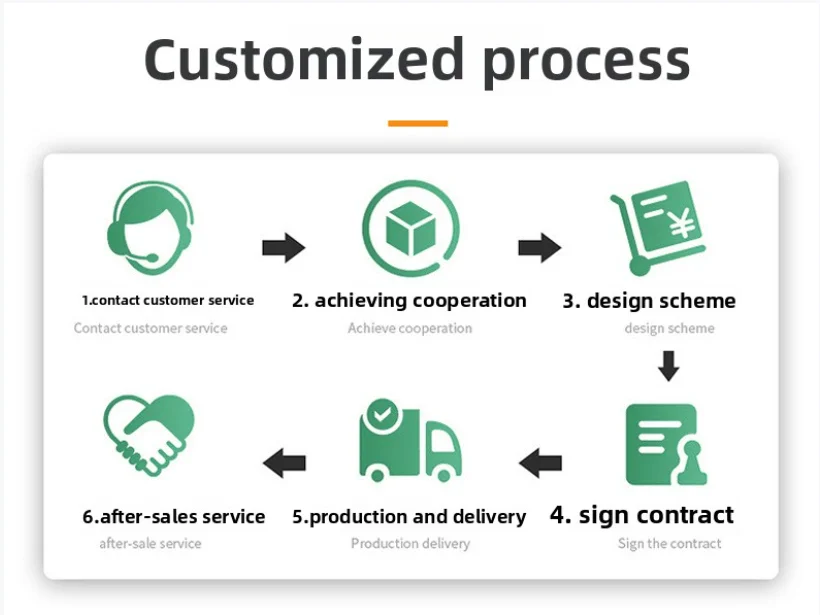 Customized process

1.contact customer service
Contact customer service

2. achieving cooperation
Achieve cooperation

3. design scheme
design scheme

¥

4. sign contract
Sign the contract

5.production and delivery
Production delivery

6.after-sales service
after-sale service